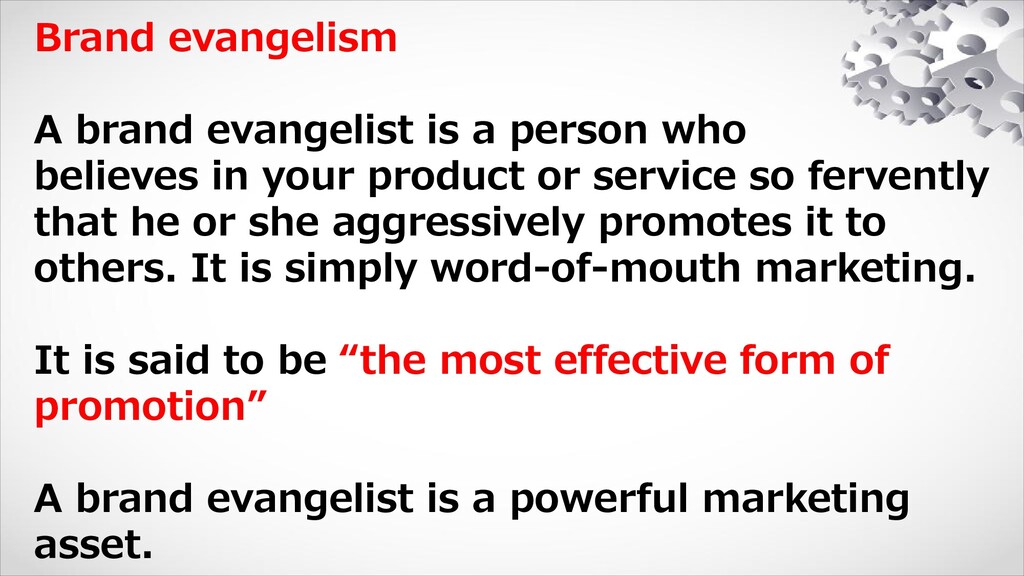 Brand evangelism

A brand evangelist is a person who believes in your product or service so fervently that he or she aggressively promotes it to others. It is simply word-of-mouth marketing.

It is said to be “the most effective form of promotion”

A brand evangelist is a powerful marketing asset.